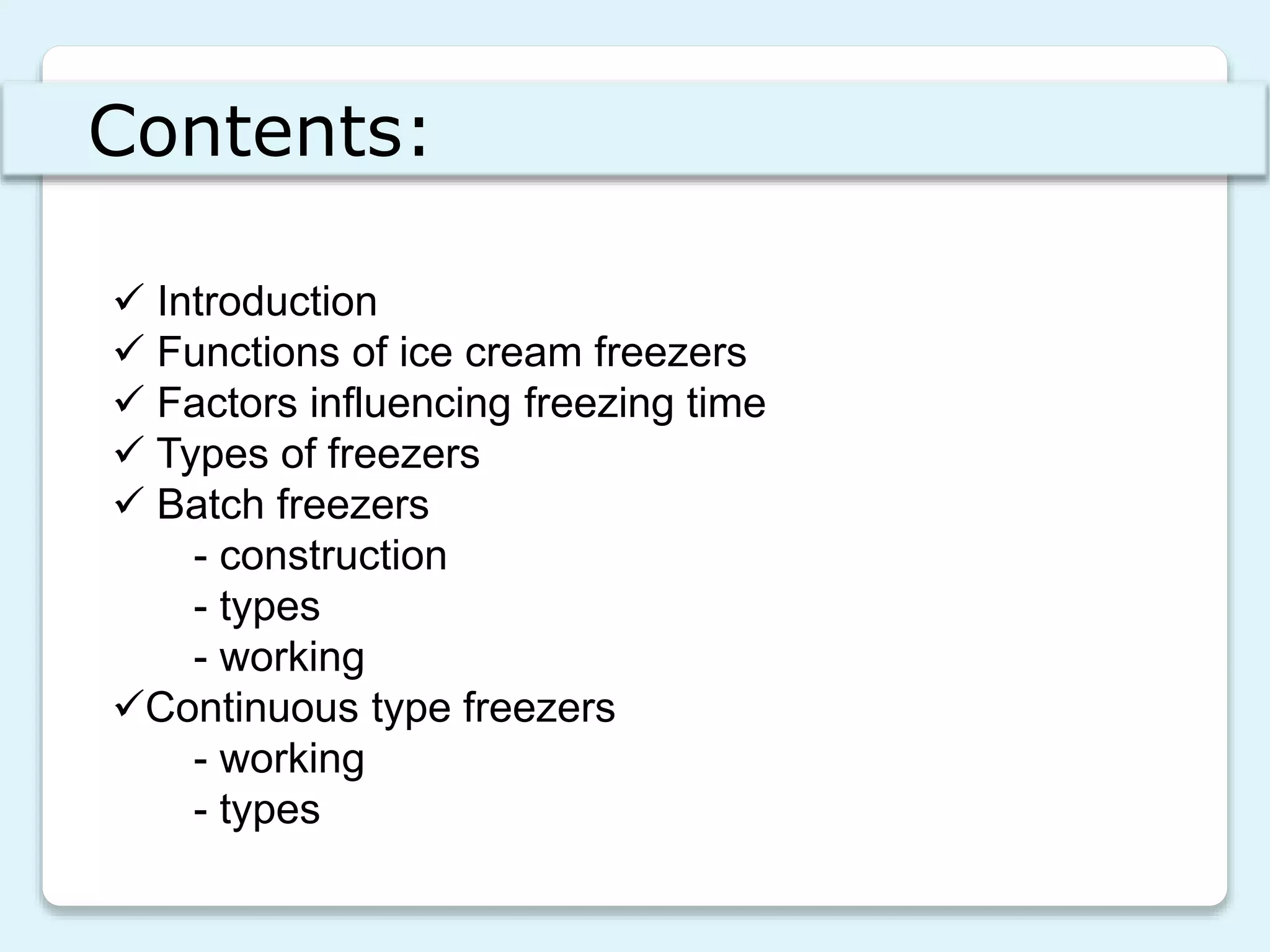 Contents:

✓ Introduction
✓ Functions of ice cream freezers
✓ Factors influencing freezing time
✓ Types of freezers
✓ Batch freezers
- construction
- types
- working
✓Continuous type freezers
- working
- types